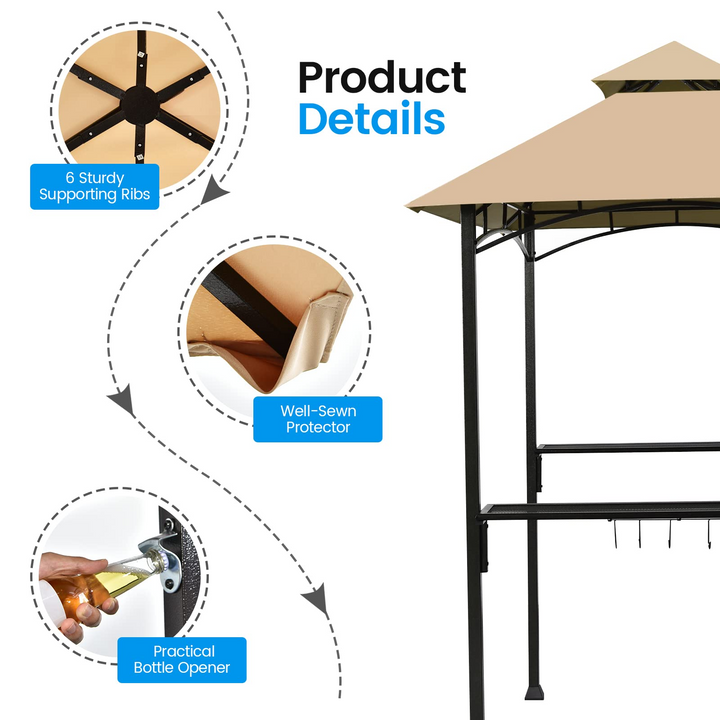 Product
Details

6 Sturdy
Supporting Ribs

Well-Sewn
Protector

Practical
Bottle Opener